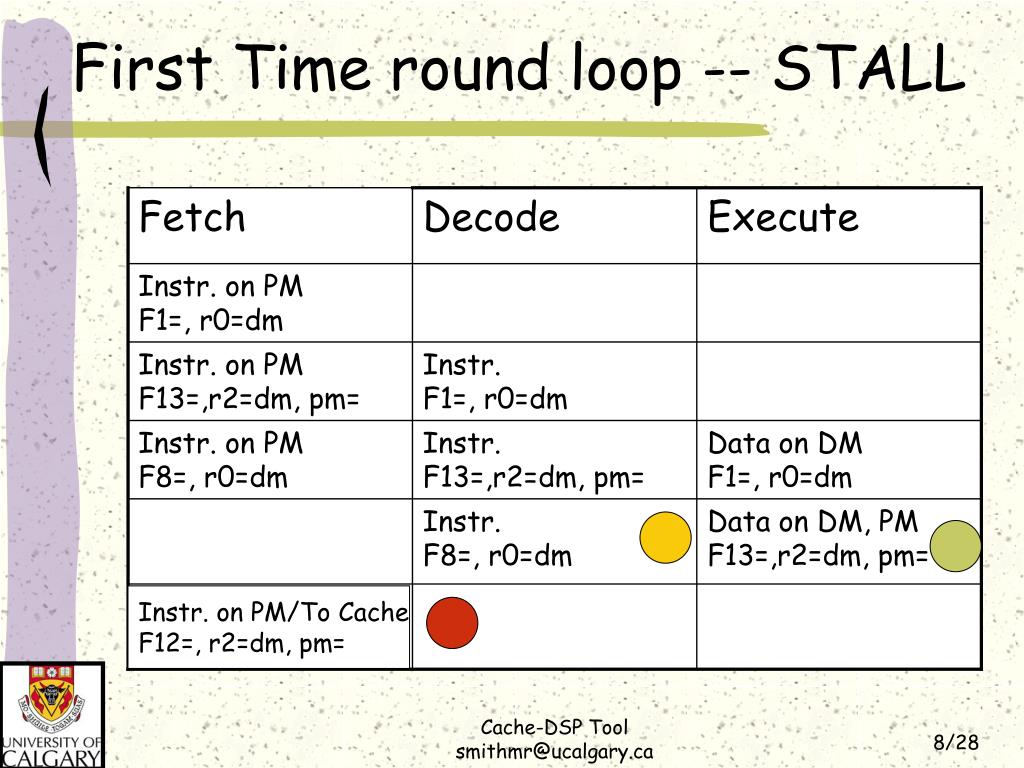 First Time round loop -- STALL

| Fetch | Decode | Execute |
|---|---|---|
| Instr. on PM F1=, r0=dm | | |
| Instr. on PM F13=,r2=dm, pm= | Instr. F1=, r0=dm | |
| Instr. on PM F8=, r0=dm | Instr. F13=,r2=dm, pm= | Data on DM F1=, r0=dm |
| | Instr. F8=, r0=dm | Data on DM, PM F13=,r2=dm, pm= |
| Instr. on PM/To Cache F12=, r2=dm, pm= | | |

UNIVERSITY OF CALGARY

Cache-DSP Tool
smithmr@ucalgary.ca

8/28